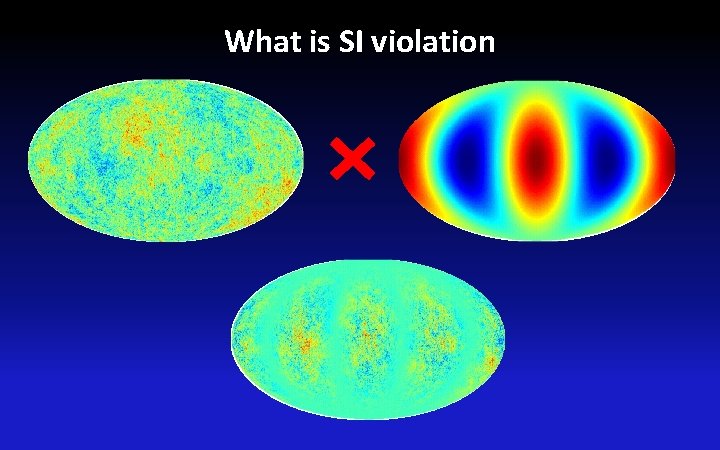 What is SI violation

×